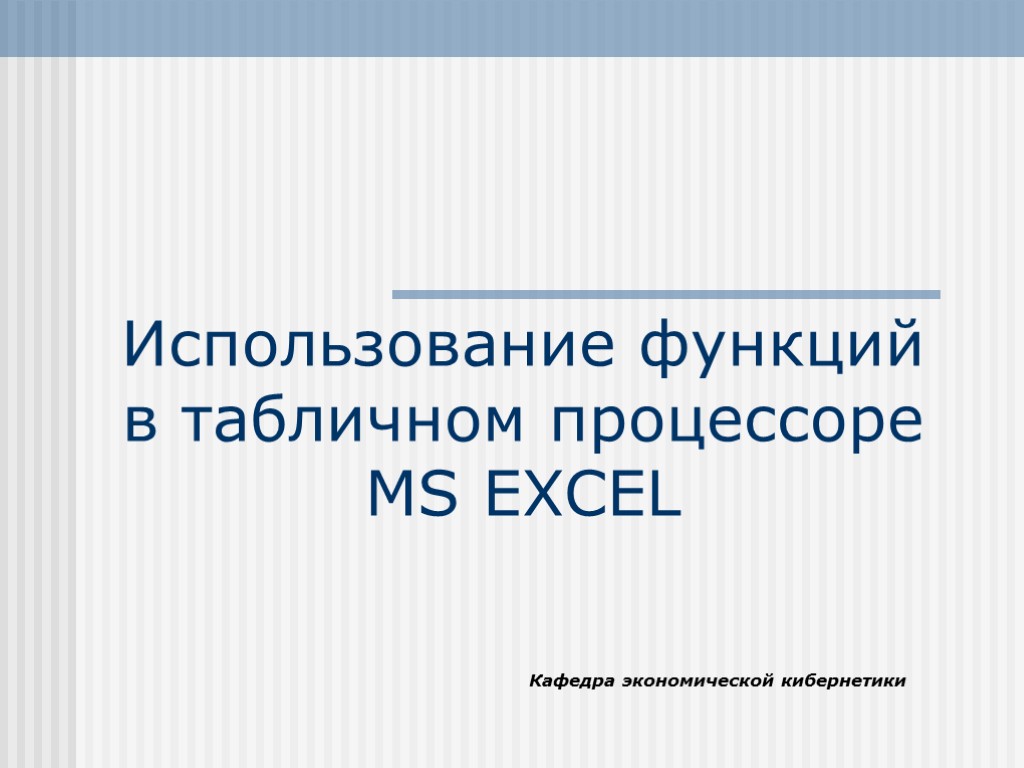 Использование функций в табличном процессоре MS EXCEL

Кафедра экономической кибернетики